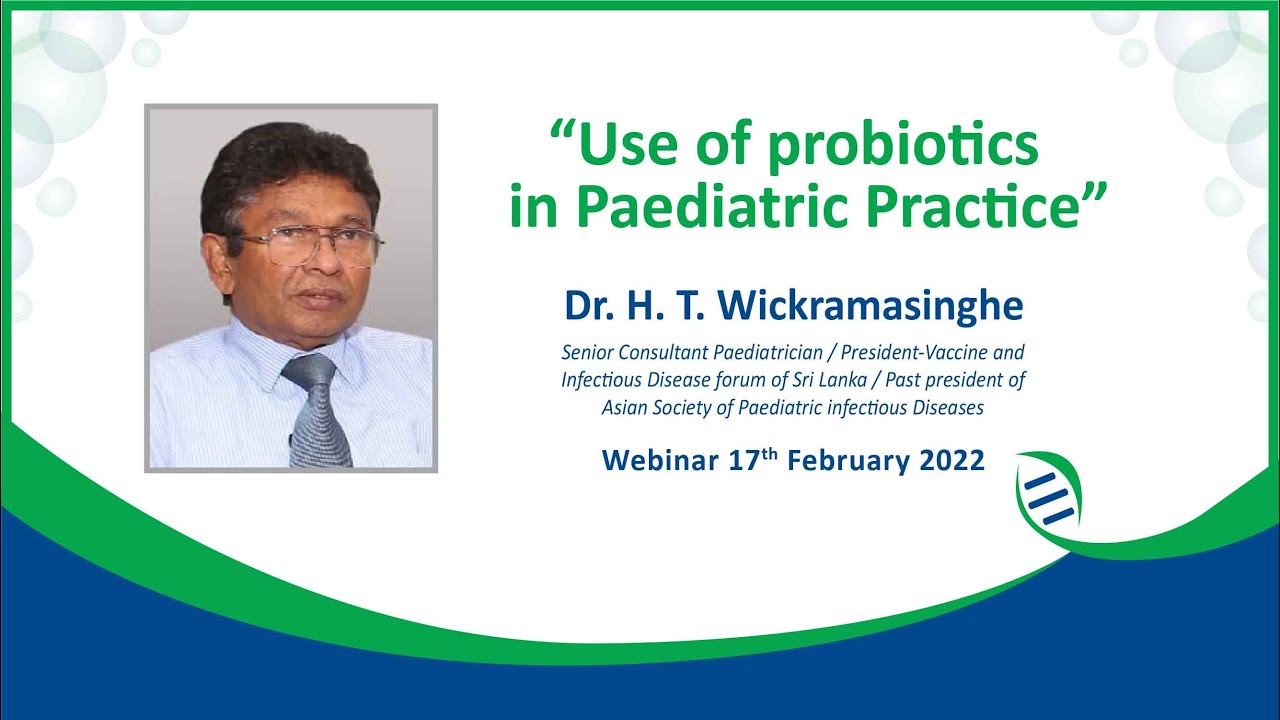 “Use of probiotics in Paediatric Practice”

Dr. H. T. Wickramasinghe

Senior Consultant Paediatrician / President-Vaccine and Infectious Disease forum of Sri Lanka / Past president of Asian Society of Paediatric infectious Diseases

Webinar 17$^{th}$ February 2022